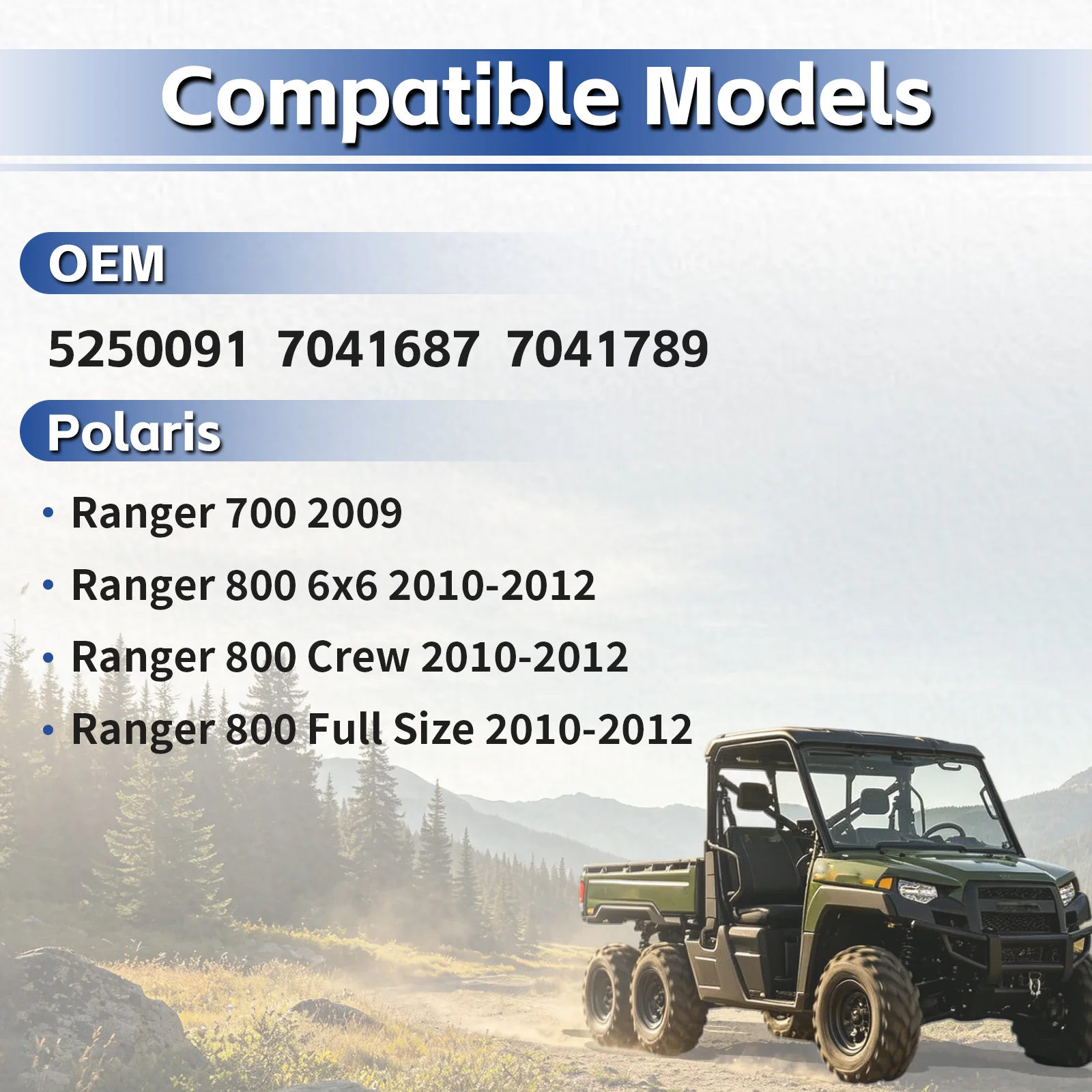 Compatible Models

OEM

5250091 7041687 7041789

Polaris

• Ranger 700 2009
• Ranger 800 6x6 2010-2012
• Ranger 800 Crew 2010-2012
• Ranger 800 Full Size 2010-2012